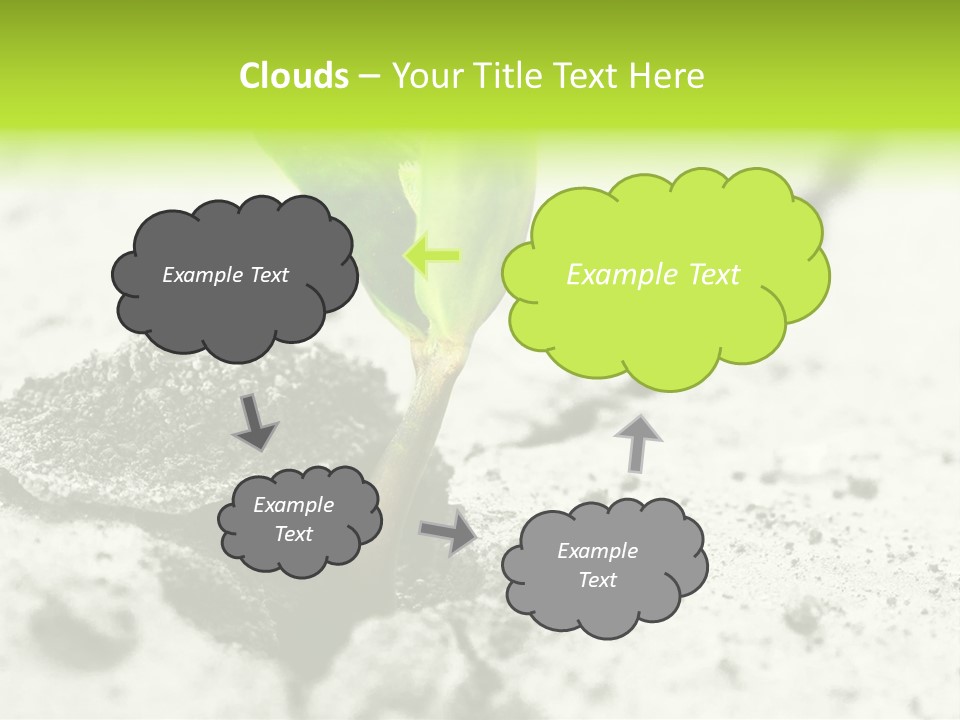 Clouds – Your Title Text Here

Example Text

Example Text

Example Text

Example Text